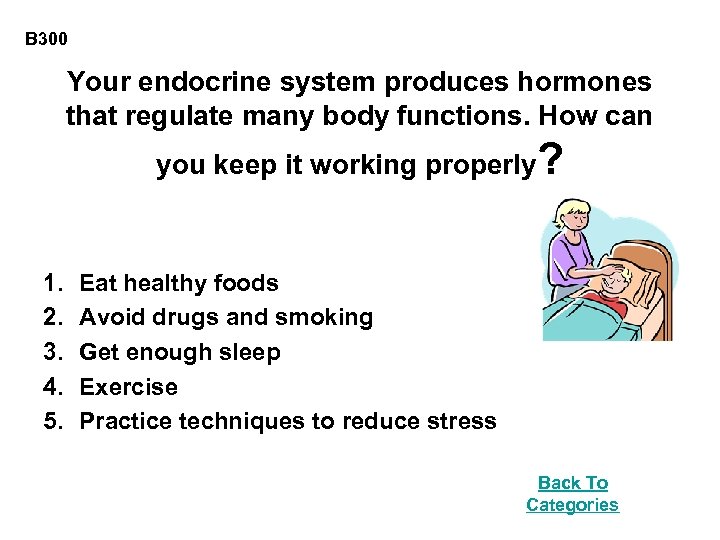 B300

Your endocrine system produces hormones that regulate many body functions. How can you keep it working properly?

1. Eat healthy foods
2. Avoid drugs and smoking
3. Get enough sleep
4. Exercise
5. Practice techniques to reduce stress

Back To Categories